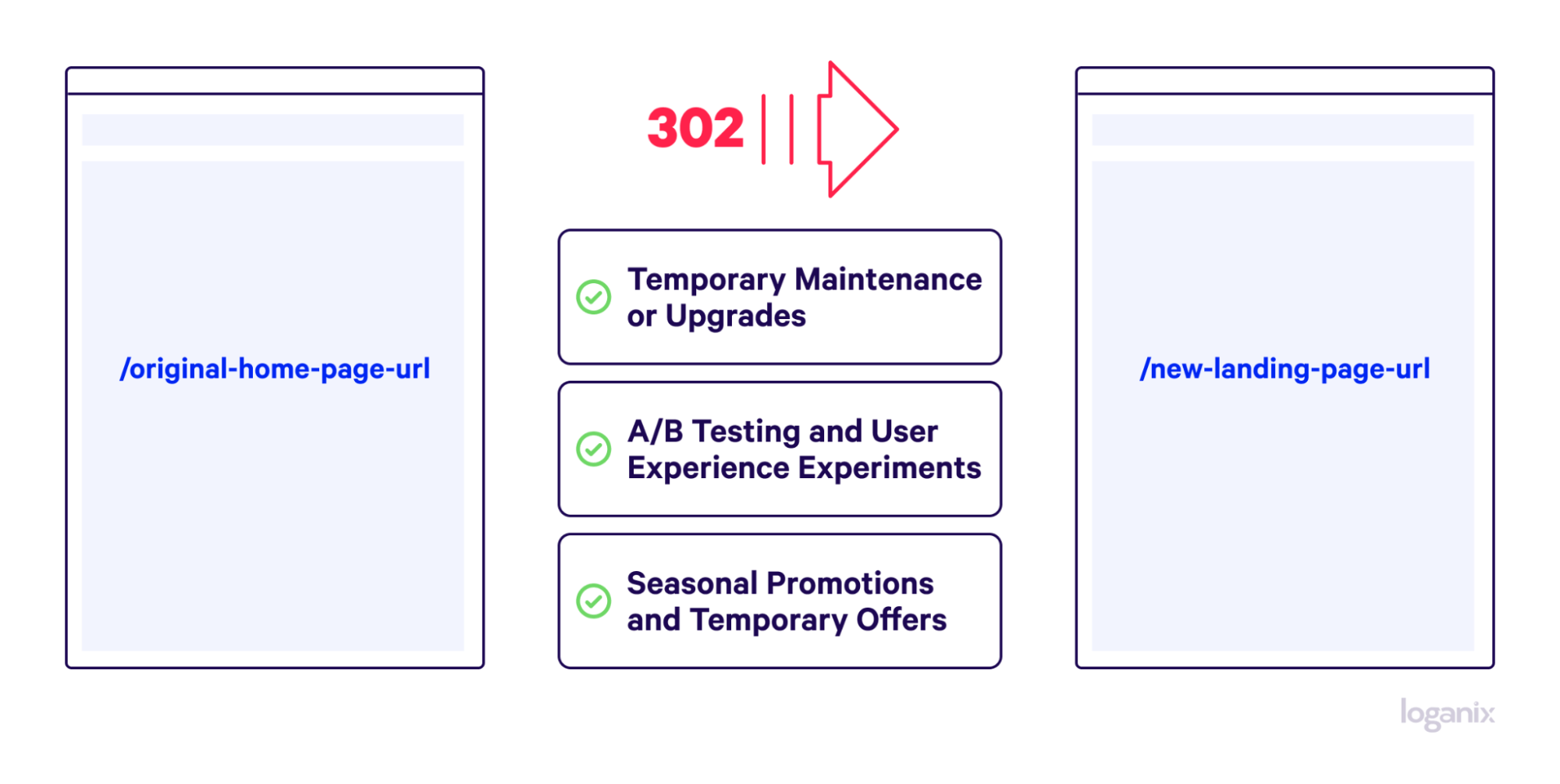 /original-home-page-url

302

Temporary Maintenance or Upgrades

A/B Testing and User Experience Experiments

Seasonal Promotions and Temporary Offers

/new-landing-page-url

loganix